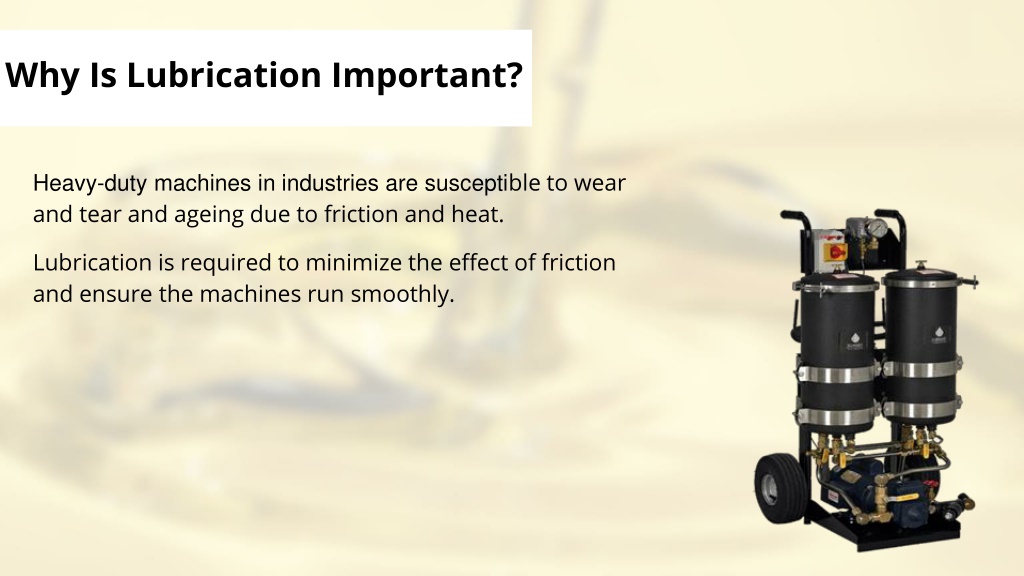 Why Is Lubrication Important?

Heavy-duty machines in industries are susceptible to wear and tear and ageing due to friction and heat.

Lubrication is required to minimize the effect of friction and ensure the machines run smoothly.